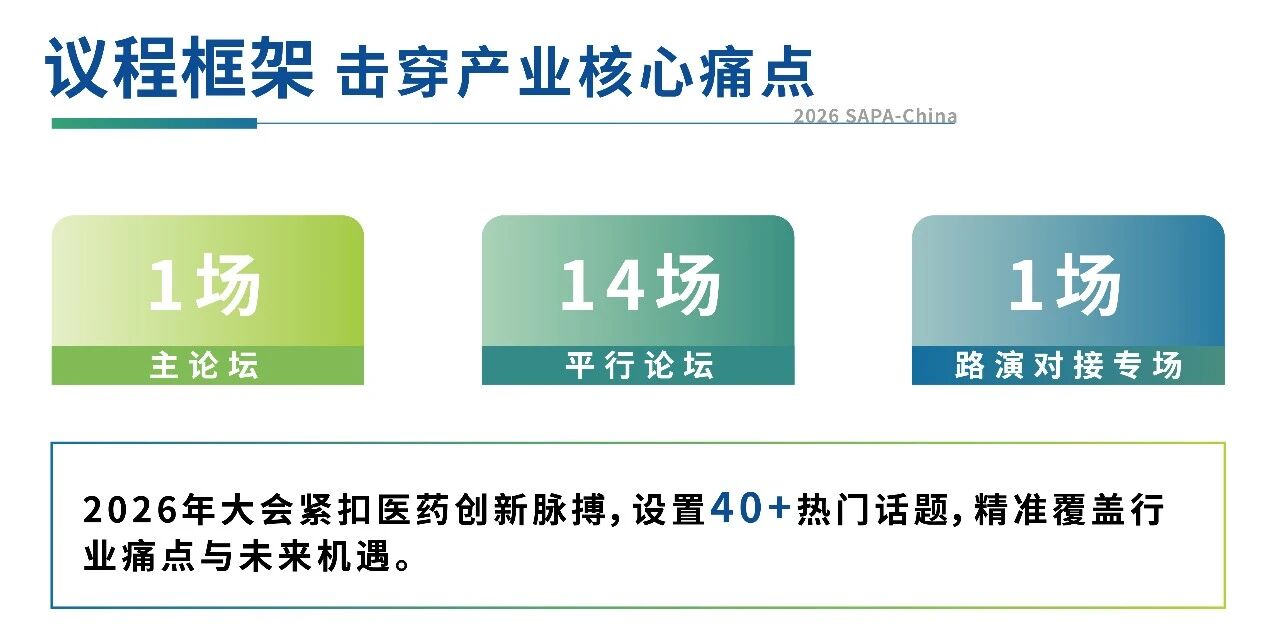 议程框架 击穿产业核心痛点

2026 SAPA-China

1场
主论坛

14场
平行论坛

1场
路演对接专场

2026年大会紧扣医药创新脉搏，设置40+热门话题，精准覆盖行业痛点与未来机遇。